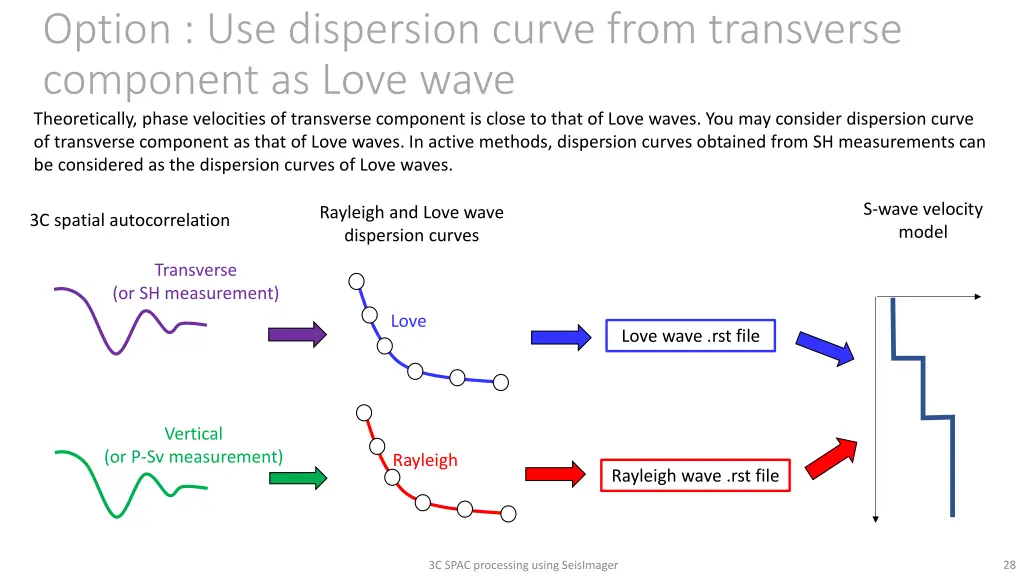 Option : Use dispersion curve from transverse component as Love wave

Theoretically, phase velocities of transverse component is close to that of Love waves. You may consider dispersion curve of transverse component as that of Love waves. In active methods, dispersion curves obtained from SH measurements can be considered as the dispersion curves of Love waves.

3C spatial autocorrelation

Rayleigh and Love wave dispersion curves

S-wave velocity model

Transverse
(or SH measurement)

Love

Love wave .rst file

Vertical
(or P-Sv measurement)

Rayleigh

Rayleigh wave .rst file

3C SPAC processing using SeisImager

28